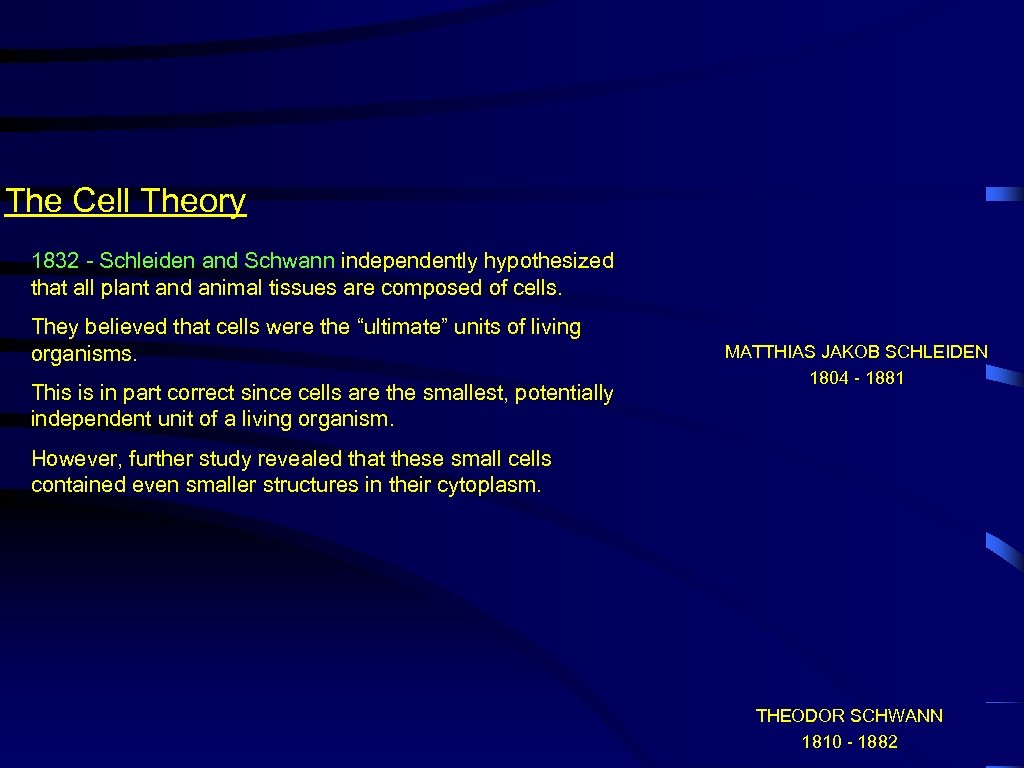 The Cell Theory

1832 - Schleiden and Schwann independently hypothesized that all plant and animal tissues are composed of cells.

They believed that cells were the “ultimate” units of living organisms.

This is in part correct since cells are the smallest, potentially independent unit of a living organism.

However, further study revealed that these small cells contained even smaller structures in their cytoplasm.

MATTHIAS JAKOB SCHLEIDEN
1804 - 1881

THEODOR SCHWANN
1810 - 1882